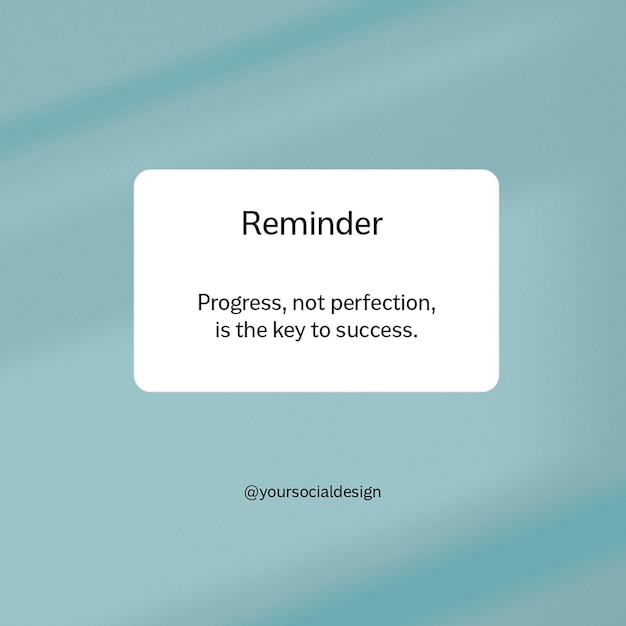 Reminder

Progress, not perfection, is the key to success.

@yoursocialdesign